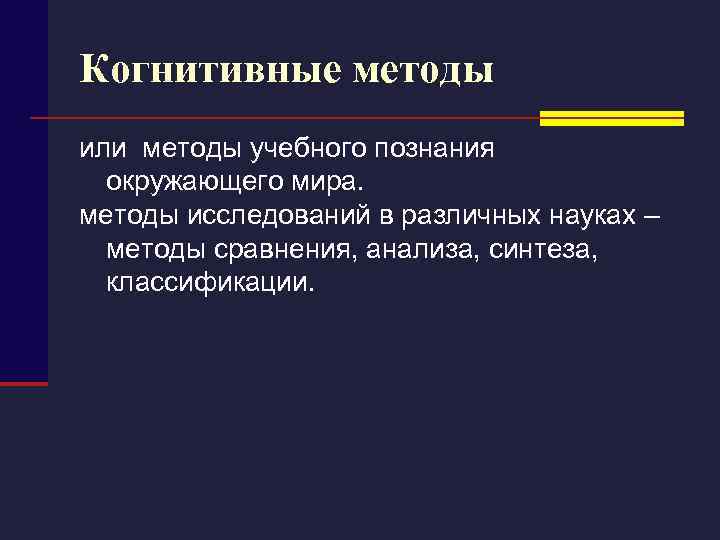 Когнитивные методы

или  методы учебного познания окружающего мира.

методы исследований в различных науках – методы сравнения, анализа, синтеза, классификации.